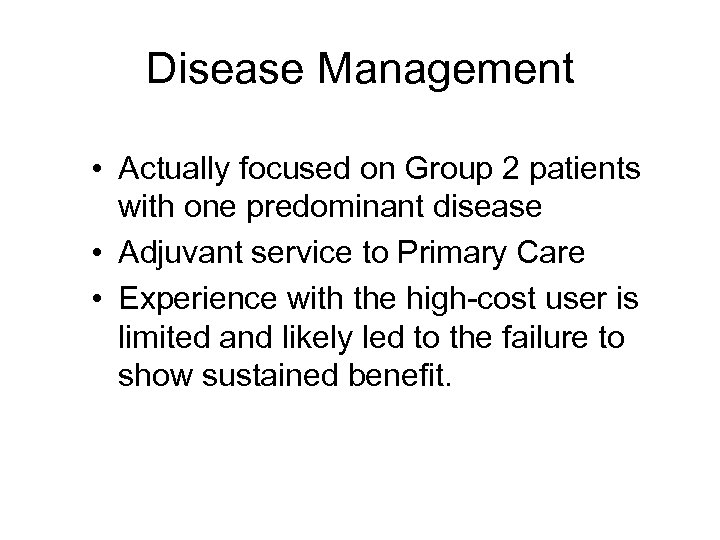 Disease Management

• Actually focused on Group 2 patients with one predominant disease
• Adjuvant service to Primary Care
• Experience with the high-cost user is limited and likely led to the failure to show sustained benefit.